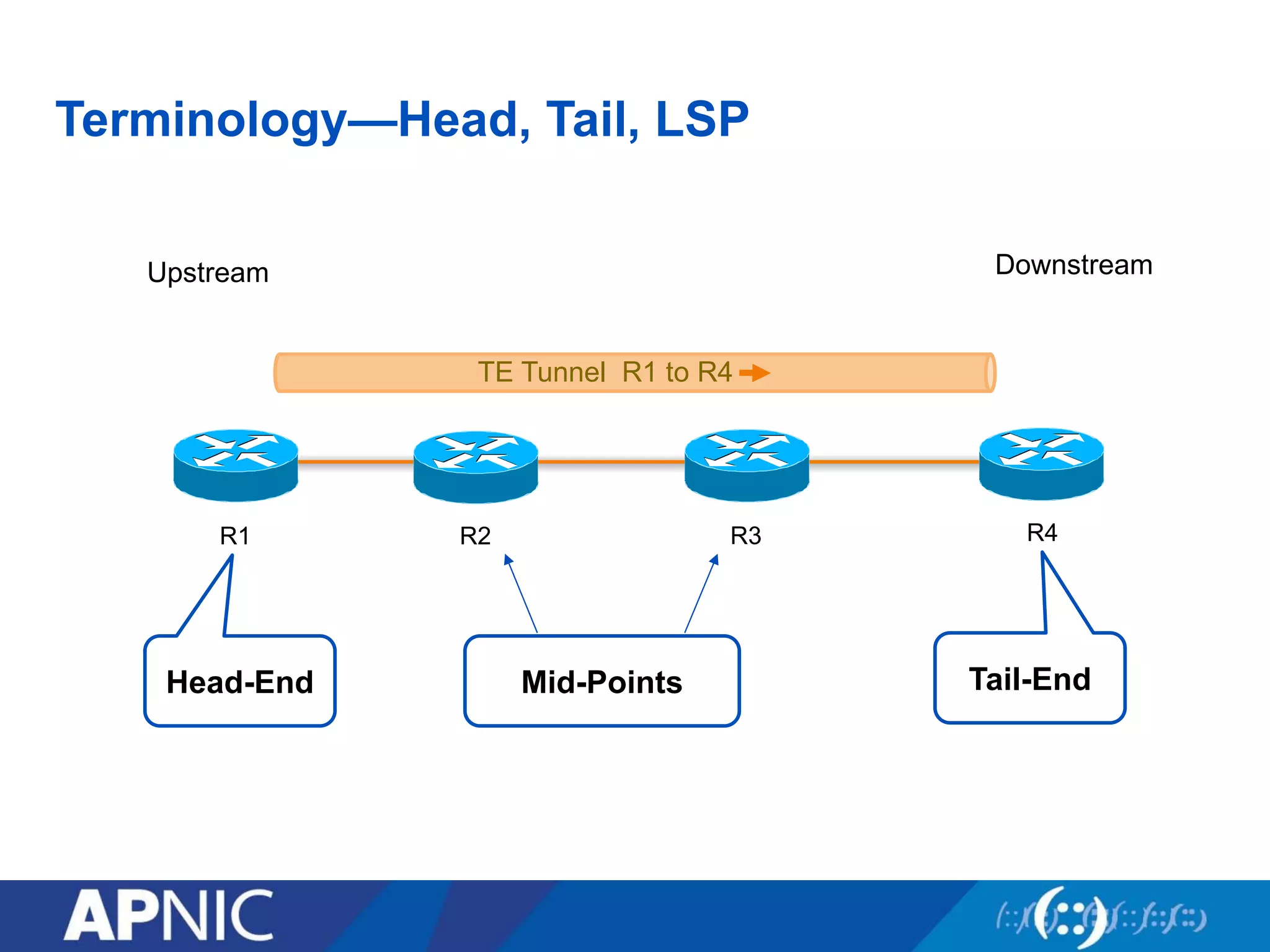 Terminology—Head, Tail, LSP

Upstream

Downstream

TE Tunnel R1 to R4

R1

R2

R3

R4

Head-End

Mid-Points

Tail-End

APNIC